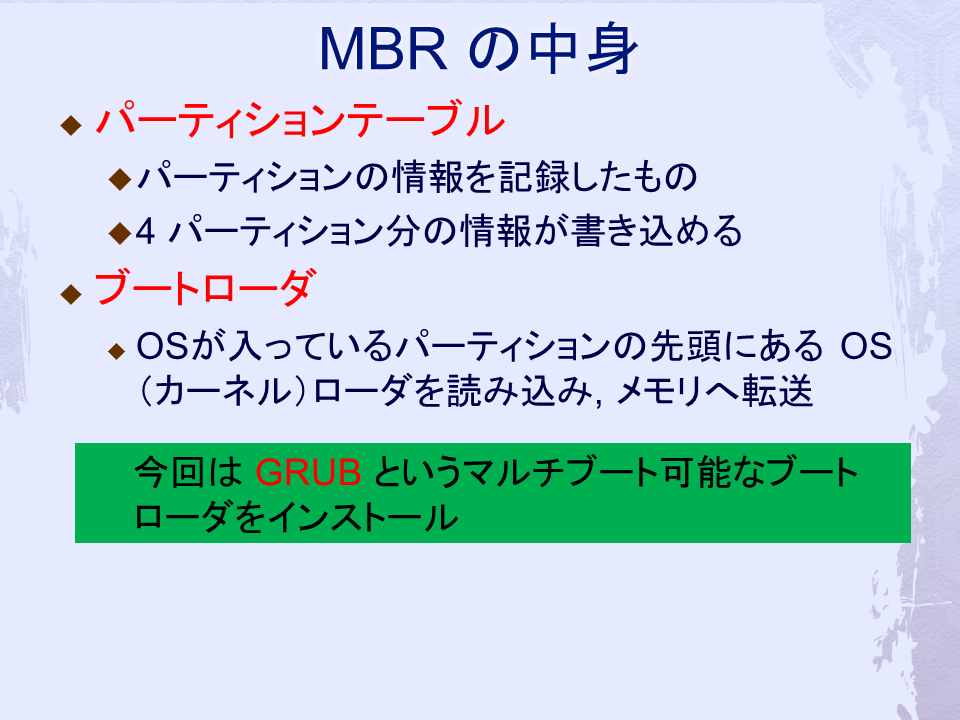 MBR の中身

◆ パーティションテーブル

◆パーティションの情報を記録したもの

◆4 パーティション分の情報が書き込める

◆ ブートローダ

◆ OSが入っているパーティションの先頭にある OS（カーネル）ローダを読み込み, メモリへ転送

今回は GRUB というマルチブート可能なブートローダをインストール